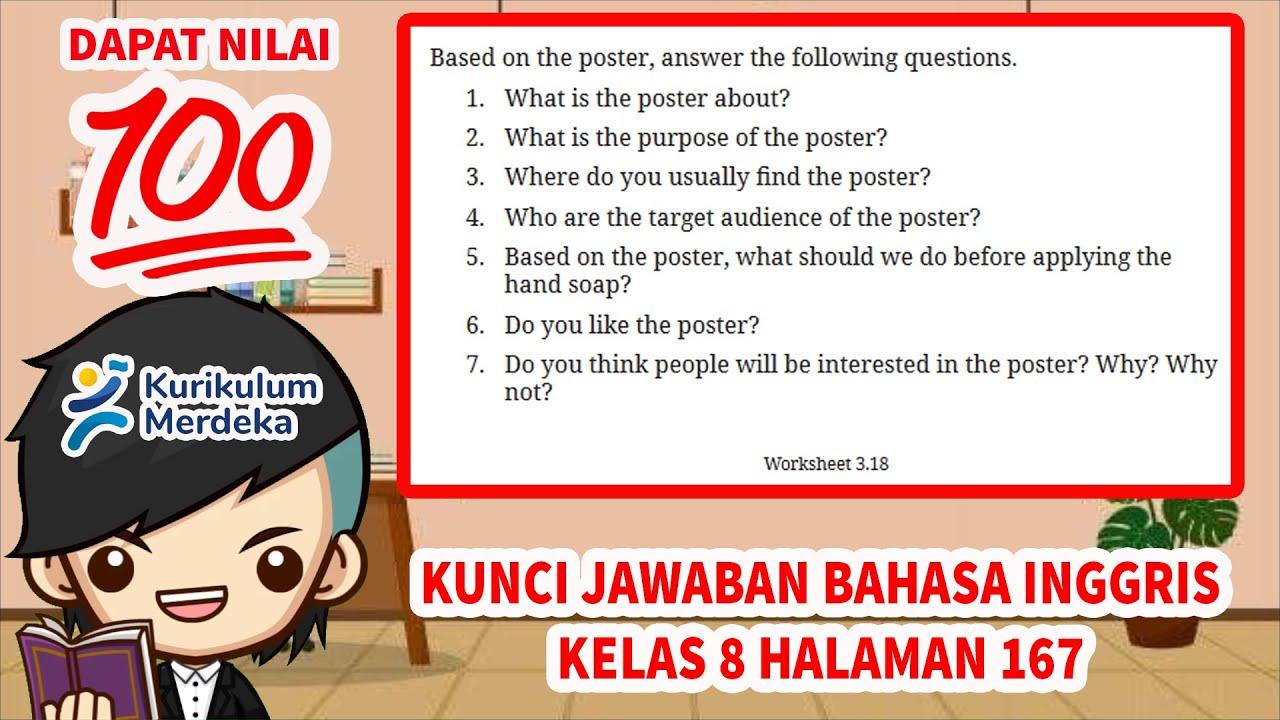 DAPAT NILAI
100

Kurikulum Merdeka

Based on the poster, answer the following questions.

1. What is the poster about?
2. What is the purpose of the poster?
3. Where do you usually find the poster?
4. Who are the target audience of the poster?
5. Based on the poster, what should we do before applying the hand soap?
6. Do you like the poster?
7. Do you think people will be interested in the poster? Why? Why not?

Worksheet 3.18

KUNCI JAWABAN BAHASA INGGRIS
KELAS 8 HALAMAN 167